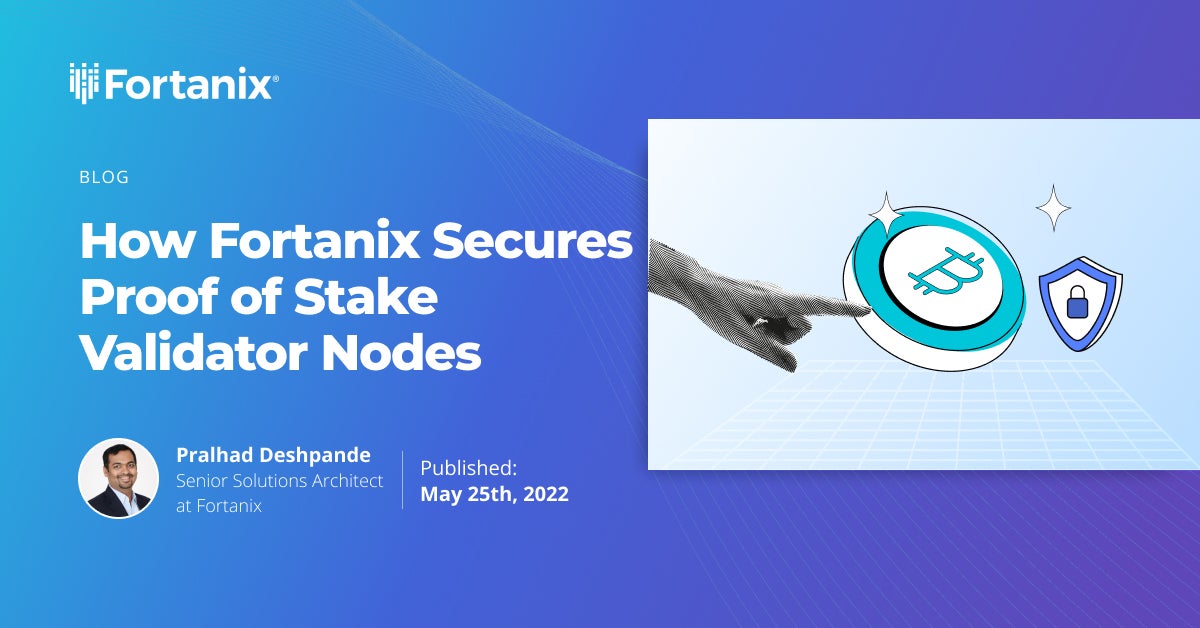 Fortanix®

BLOG

How Fortanix Secures Proof of Stake Validator Nodes

Pralhad Deshpande
Senior Solutions Architect at Fortanix

Published:
May 25th, 2022